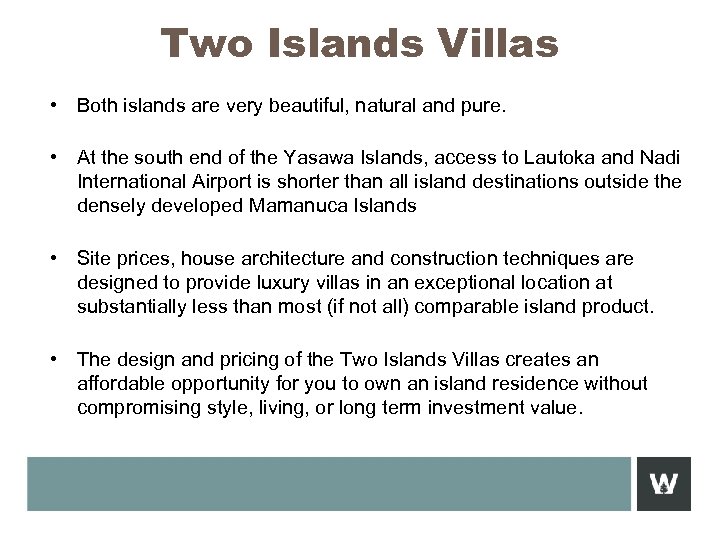 Two Islands Villas

• Both islands are very beautiful, natural and pure.

• At the south end of the Yasawa Islands, access to Lautoka and Nadi International Airport is shorter than all island destinations outside the densely developed Mamanuca Islands

• Site prices, house architecture and construction techniques are designed to provide luxury villas in an exceptional location at substantially less than most (if not all) comparable island product.

• The design and pricing of the Two Islands Villas creates an affordable opportunity for you to own an island residence without compromising style, living, or long term investment value.

W